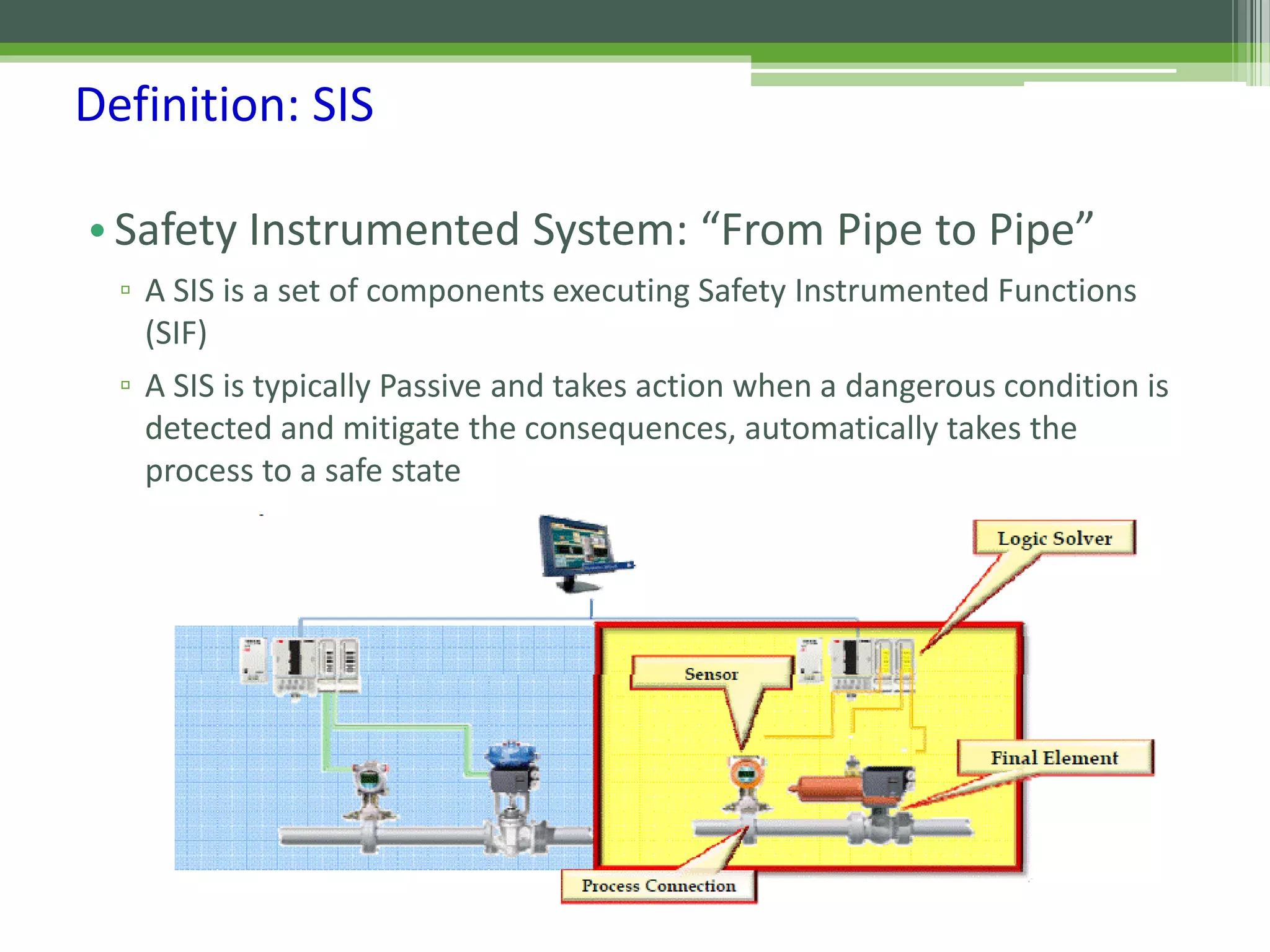 Definition: SIS

• Safety Instrumented System: “From Pipe to Pipe”

▫ A SIS is a set of components executing Safety Instrumented Functions (SIF)

▫ A SIS is typically Passive and takes action when a dangerous condition is detected and mitigate the consequences, automatically takes the process to a safe state

Logic Solver

Sensor

Final Element

Process Connection